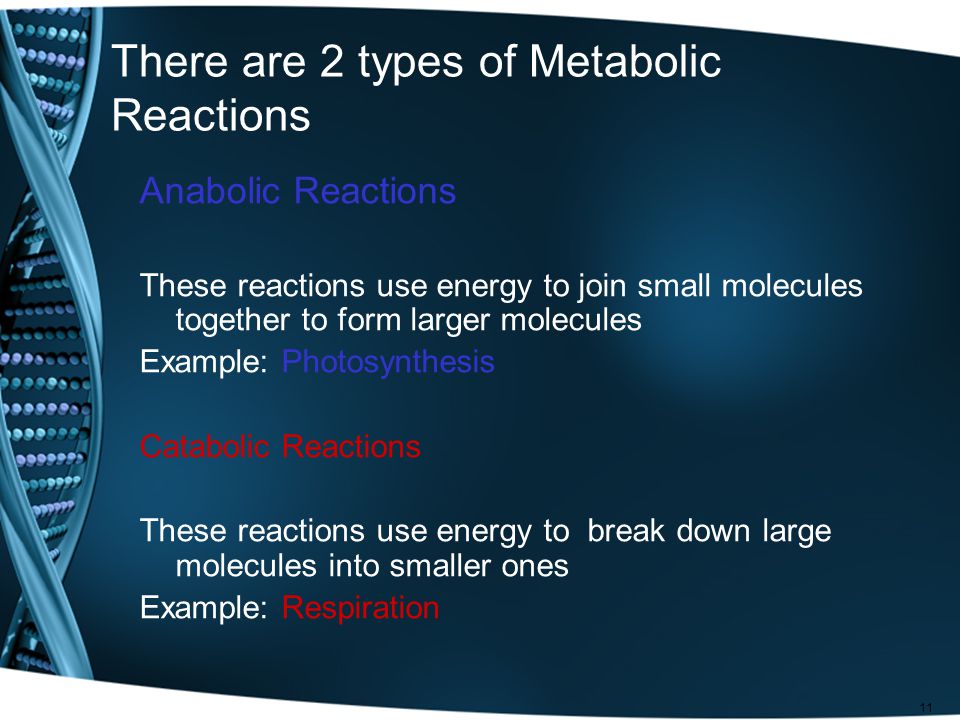 There are 2 types of Metabolic Reactions

Anabolic Reactions

These reactions use energy to join small molecules together to form larger molecules

Example: Photosynthesis

Catabolic Reactions

These reactions use energy to break down large molecules into smaller ones

Example: Respiration

11